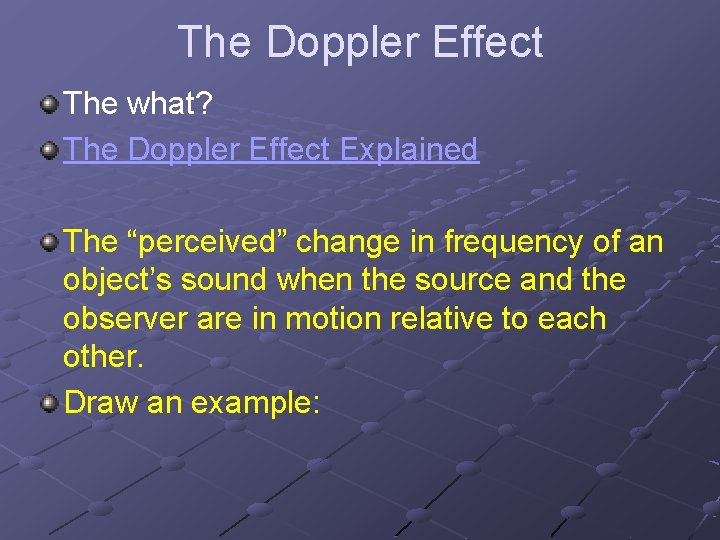 The Doppler Effect

The what?

The Doppler Effect Explained

The “perceived” change in frequency of an object’s sound when the source and the observer are in motion relative to each other.

Draw an example: